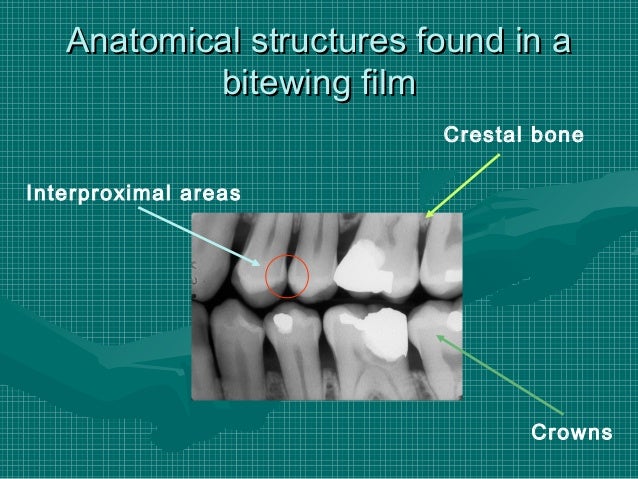 Anatomical structures found in a bitewing film

Crestal bone

Interproximal areas

Crowns